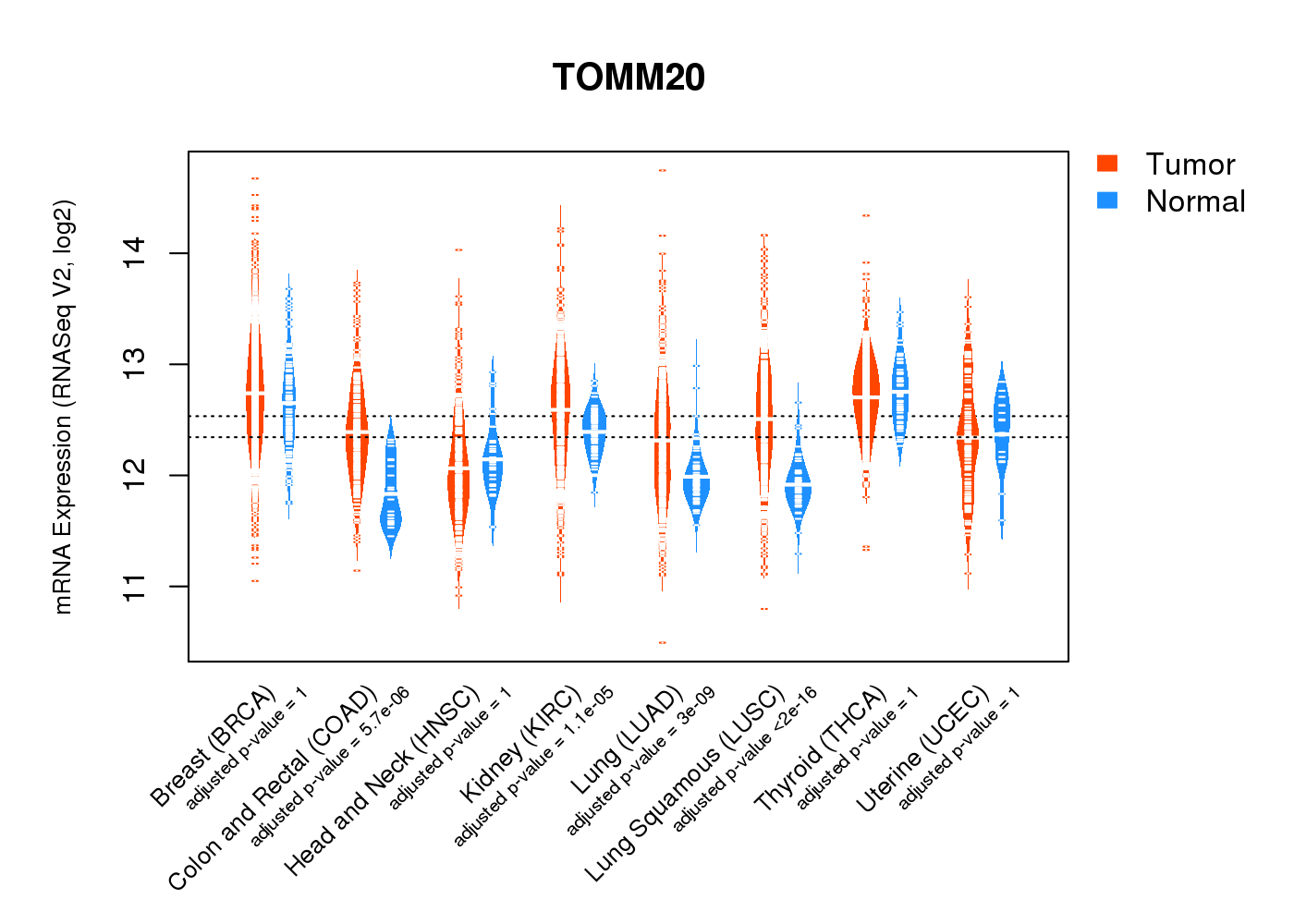 TOMM20

Tumor
Normal

mRNA Expression (RNASeq V2, log2)

14
13
12
11

Breast (BRCA)
adjusted p-value = 1
Colon and Rectal (COAD)
adjusted p-value = 5.7e-06
Head and Neck (HNSC)
adjusted p-value = 1
Kidney (KIRC)
adjusted p-value = 1.1e-05
Lung (LUAD)
adjusted p-value = 3e-09
Lung Squamous (LUSC)
adjusted p-value <2e-16
Thyroid (THCA)
adjusted p-value = 1
Uterine (UCEC)
adjusted p-value = 1